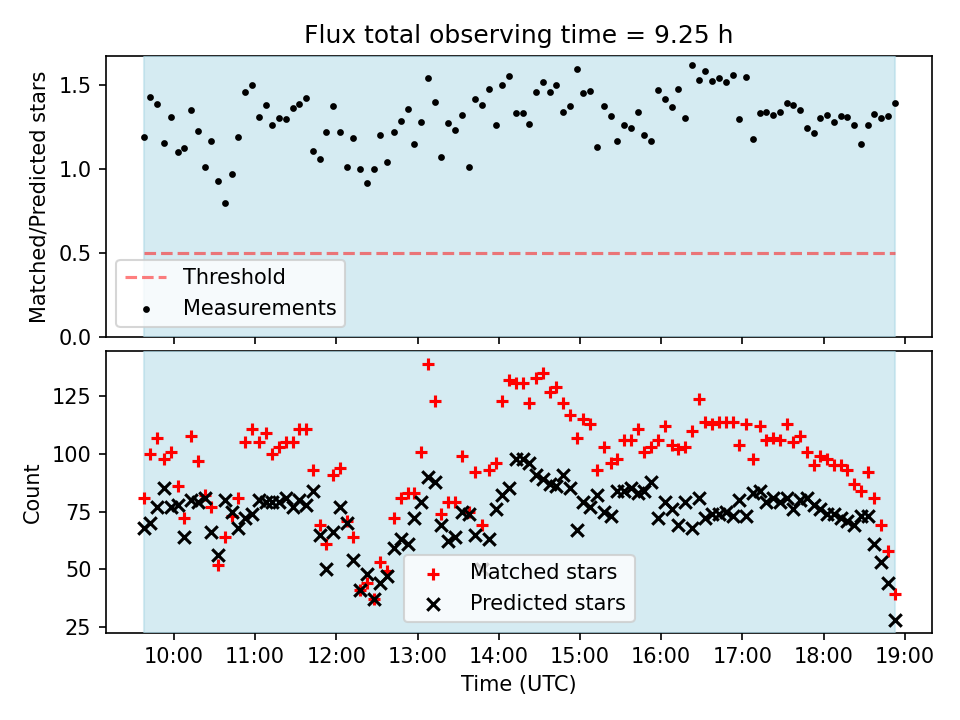 Flux total observing time = 9.25 h

Matched/Predicted stars

1.5
1.0
0.5
0.0

Threshold
Measurements

Count

125
100
75
50
25

Matched stars
Predicted stars

10:00
11:00
12:00
13:00
14:00
15:00
16:00
17:00
18:00
19:00

Time (UTC)